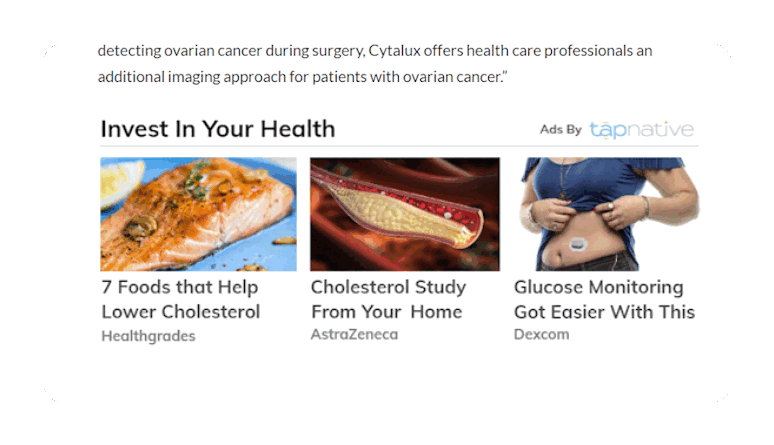 detecting ovarian cancer during surgery, Cytalux offers health care professionals an additional imaging approach for patients with ovarian cancer.”

Invest In Your Health

Ads By tapnative

7 Foods that Help Lower Cholesterol
Healthgrades

Cholesterol Study From Your Home
AstraZeneca

Glucose Monitoring Got Easier With This
Dexcom